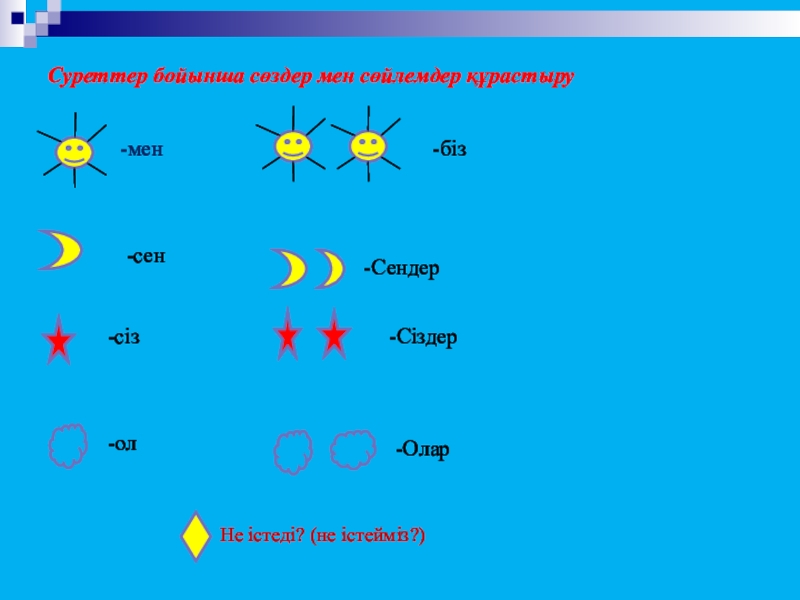 Суреттер бойынша сөздер мен сөйлемдер құрастыру

-мен

-біз

-сен

-Сендер

-сіз

-Сіздер

-ол

-Олар

Не істеді? (не істейміз?)